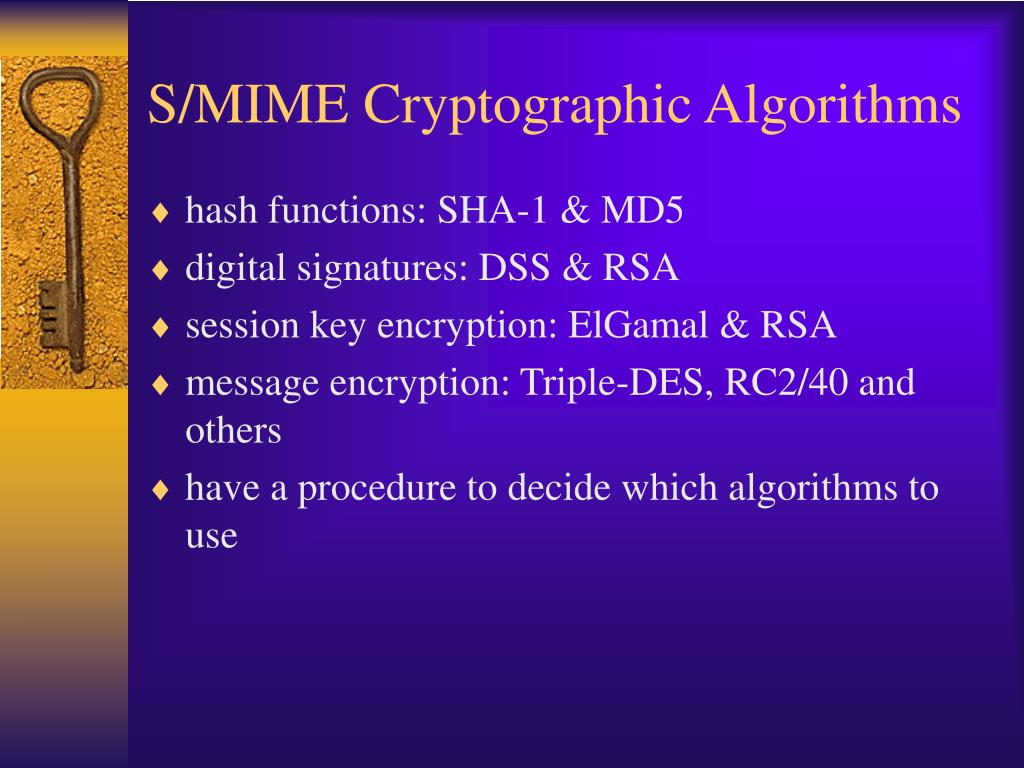 S/MIME Cryptographic Algorithms

♦ hash functions: SHA-1 & MD5
♦ digital signatures: DSS & RSA
♦ session key encryption: ElGamal & RSA
♦ message encryption: Triple-DES, RC2/40 and others
♦ have a procedure to decide which algorithms to use